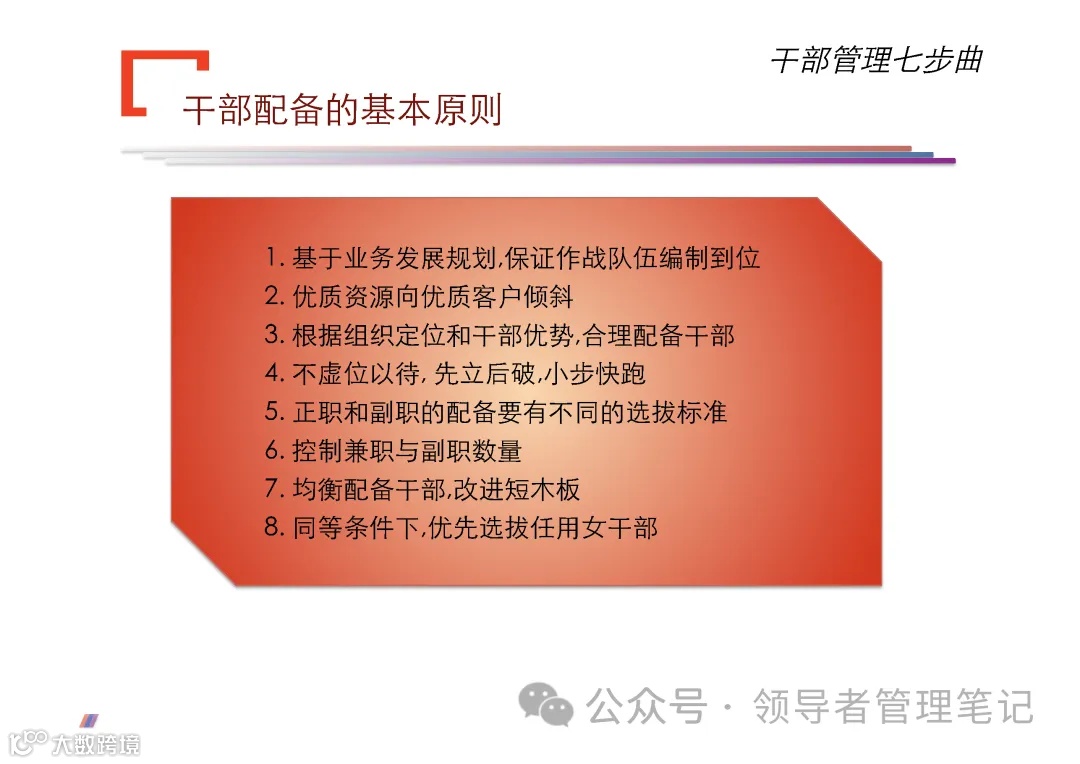 干部管理七步曲

干部配备的基本原则

1. 基于业务发展规划,保证作战队伍编制到位
2. 优质资源向优质客户倾斜
3. 根据组织定位和干部优势,合理配备干部
4. 不虚位以待,先立后破,小步快跑
5. 正职和副职的配备要有不同的选拔标准
6. 控制兼职与副职数量
7. 均衡配备干部,改进短木板
8. 同等条件下,优先选拔任用女干部

公众号 · 领导者管理笔记

大数跨境